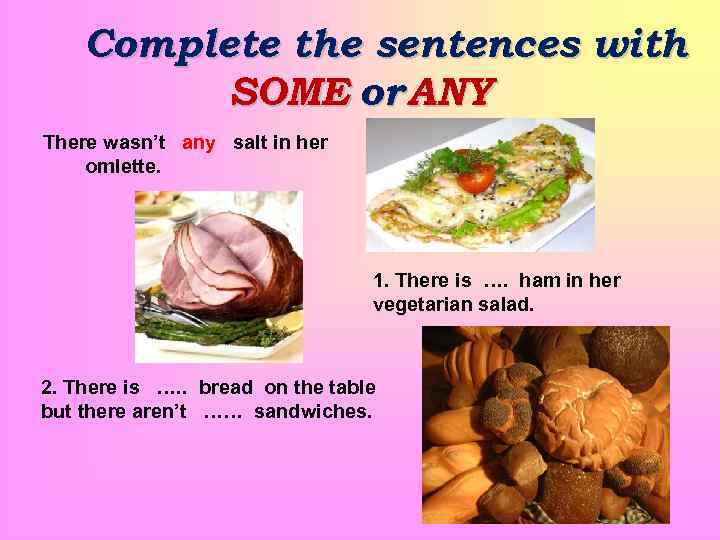 Complete the sentences with SOME or ANY

There wasn't any salt in her omlette.

1. There is …. ham in her vegetarian salad.

2. There is ….. bread on the table but there aren't …… sandwiches.